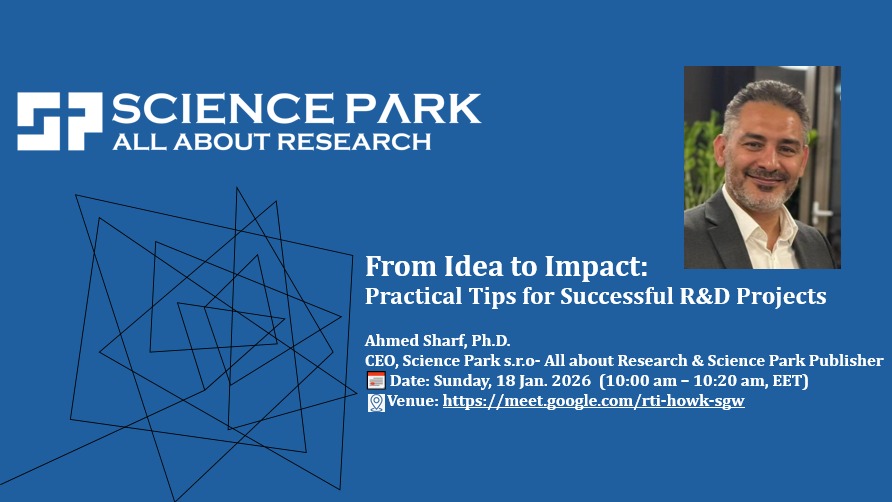 SCIENCE PARK
ALL ABOUT RESEARCH

From Idea to Impact:
Practical Tips for Successful R&D Projects

Ahmed Sharf, Ph.D.
CEO, Science Park s.r.o- All about Research & Science Park Publisher
Date: Sunday, 18 Jan. 2026 (10:00 am – 10:20 am, EET)
Venue: https://meet.google.com/rti-howk-sgw